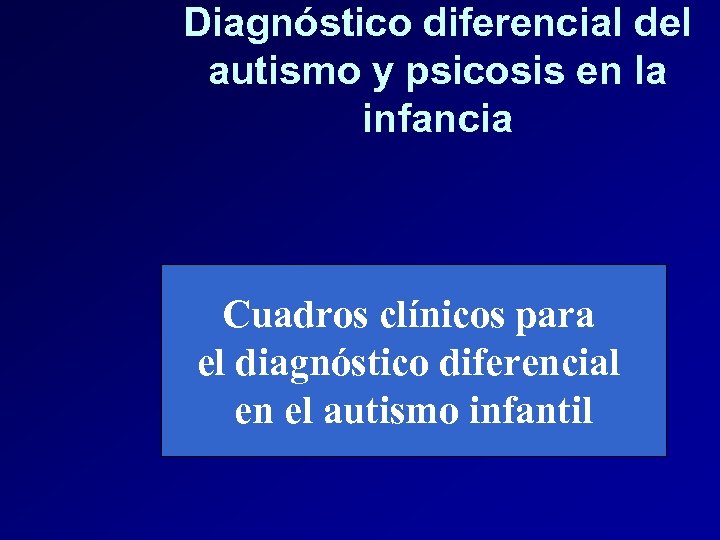 Diagnóstico diferencial del autismo y psicosis en la infancia

Cuadros clínicos para el diagnóstico diferencial en el autismo infantil